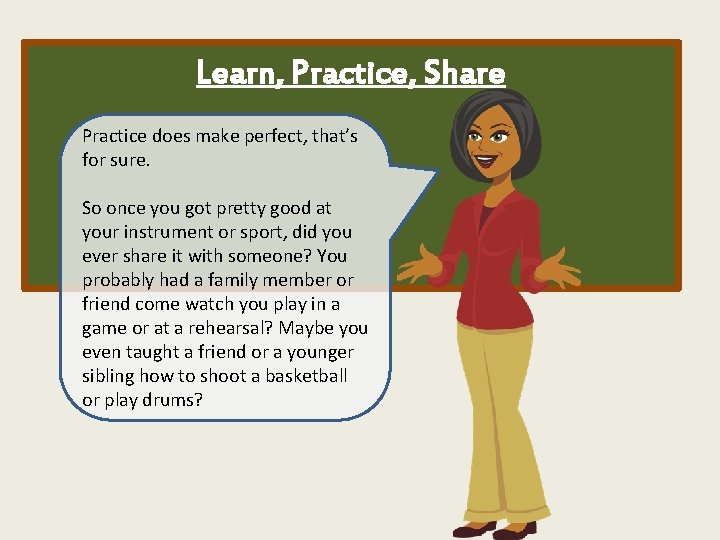 Learn, Practice, Share

Practice does make perfect, that's for sure.

So once you got pretty good at your instrument or sport, did you ever share it with someone? You probably had a family member or friend come watch you play in a game or at a rehearsal? Maybe you even taught a friend or a younger sibling how to shoot a basketball or play drums?